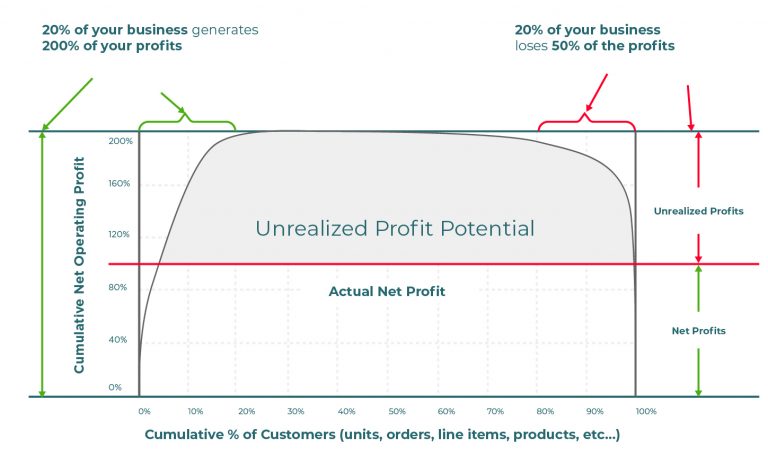 20% of your business generates 200% of your profits

20% of your business loses 50% of the profits

Cumulative Net Operating Profit

200%
160%
120%
80%
40%
0%

Unrealized Profit Potential

Actual Net Profit

Unrealized Profits

Net Profits

0% 10% 20% 30% 40% 50% 60% 70% 80% 90% 100%

Cumulative % of Customers (units, orders, line items, products, etc...)